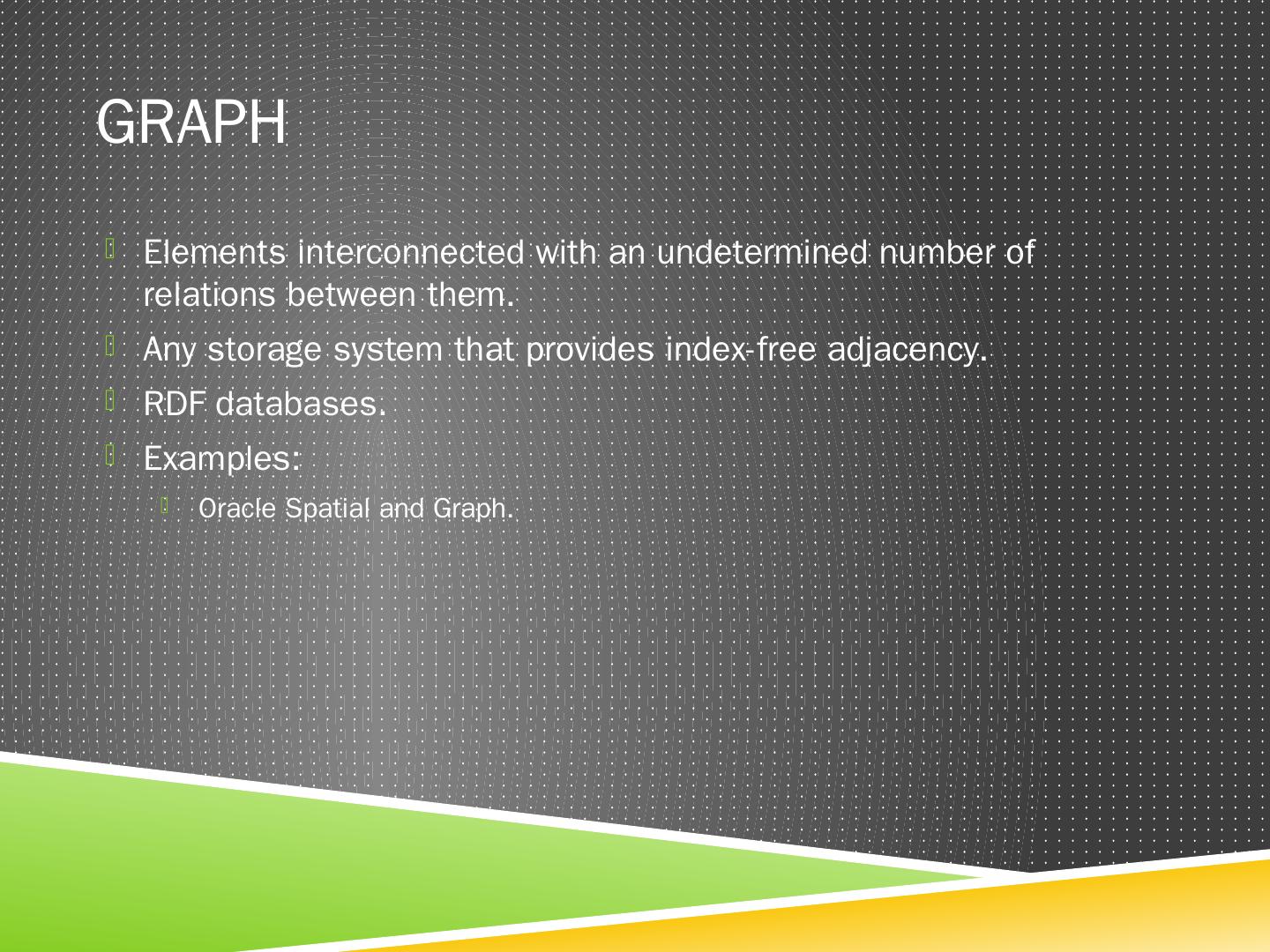 GRAPH

Elements interconnected with an undetermined number of relations between them.

Any storage system that provides index-free adjacency.

RDF databases.

Examples:

Oracle Spatial and Graph.